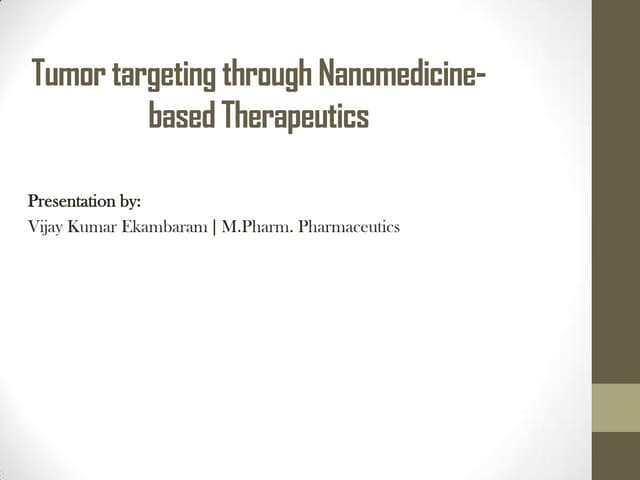 Tumor targeting through Nanomedicine-based Therapeutics

Presentation by:
Vijay Kumar Ekambaram | M.Pharm. Pharmaceutics